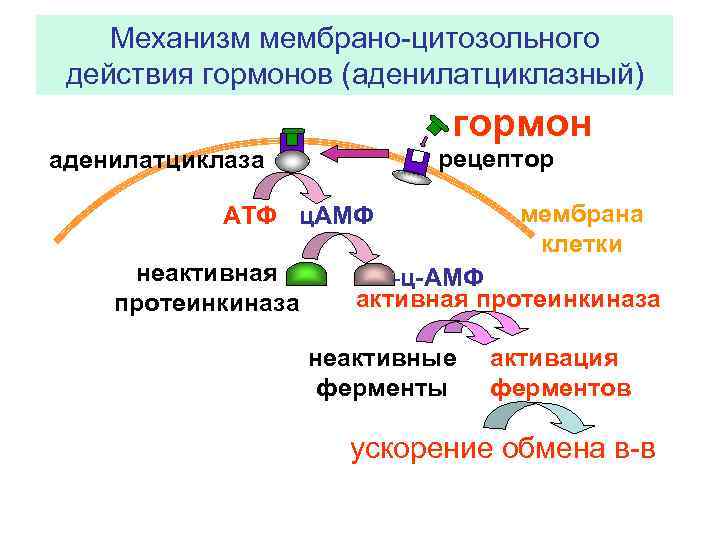 Механизм мембрано-цитозольного действия гормонов (аденилатциклазный)

гормон

аденилатциклаза

рецептор

АТФ цАМФ

мембрана клетки

неактивная протеинкиназа

+ц-АМФ

активная протеинкиназа

неактивные ферменты

активация ферментов

ускорение обмена в-в